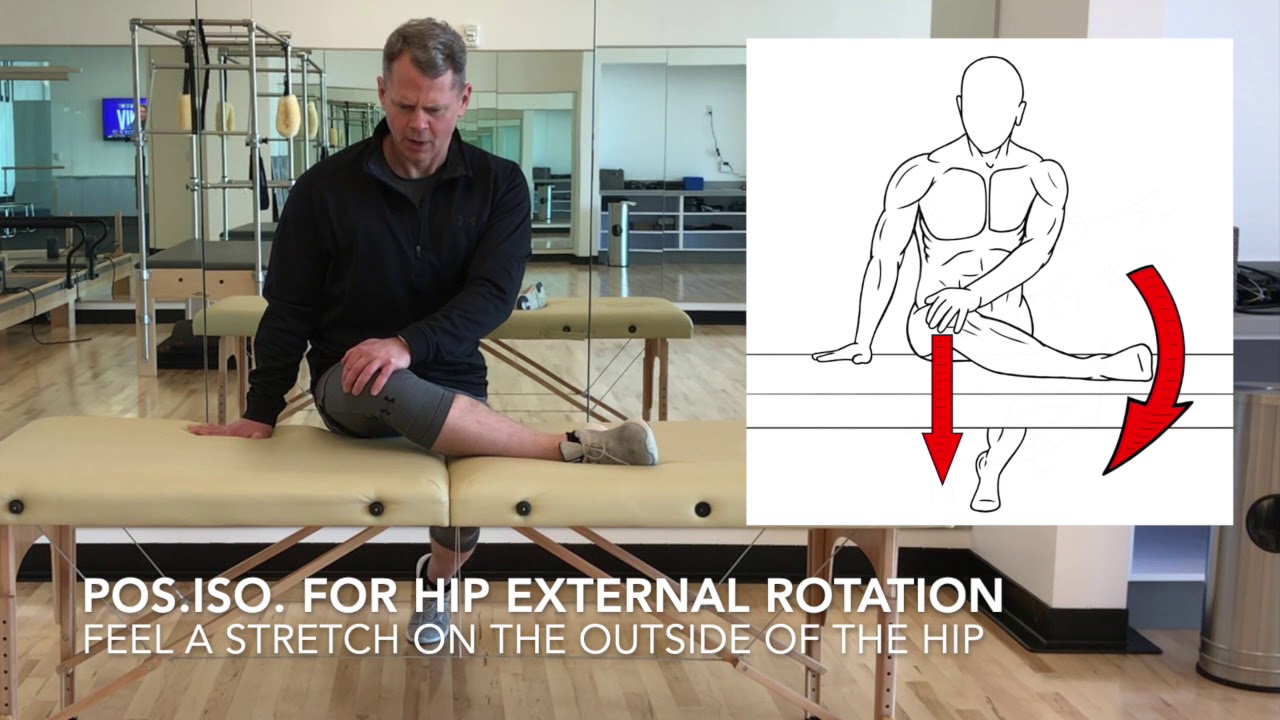 POS.ISO. FOR HIP EXTERNAL ROTATION
FEEL A STRETCH ON THE OUTSIDE OF THE HIP